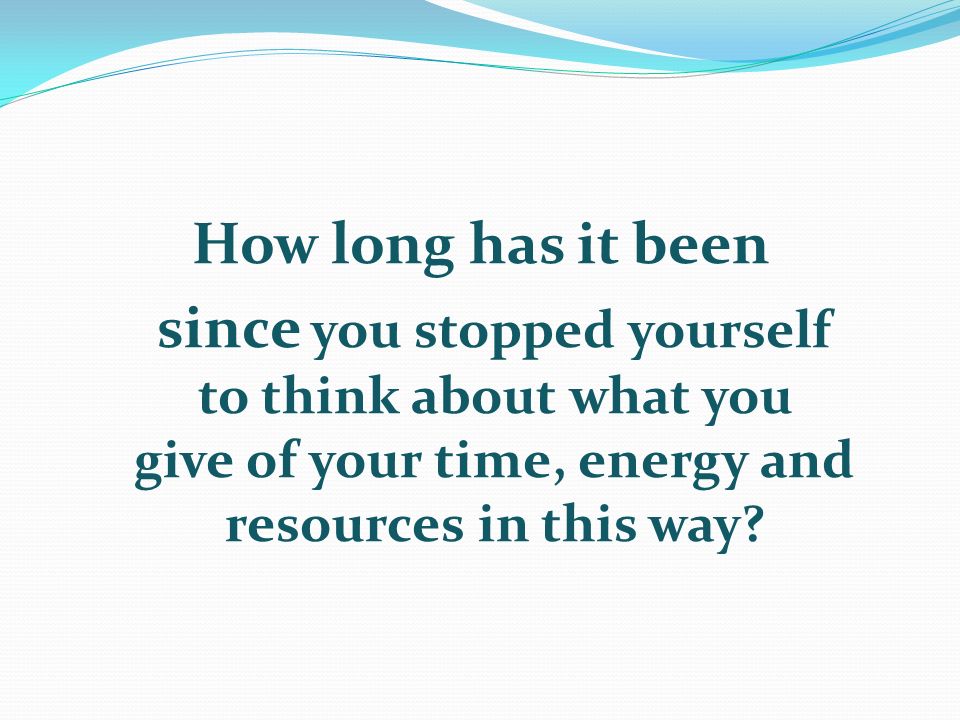 How long has it been since you stopped yourself to think about what you give of your time, energy and resources in this way?